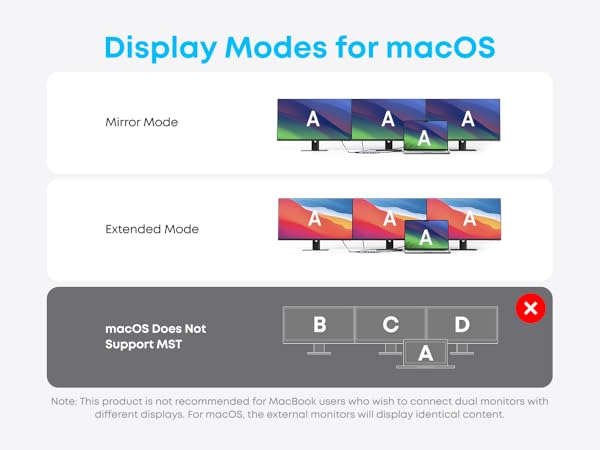 Display Modes for macOS

Mirror Mode

A A A A

Extended Mode

A A A A

macOS Does Not Support MST

B C D A

Note: This product is not recommended for MacBook users who wish to connect dual monitors with different displays. For macOS, the external monitors will display identical content.